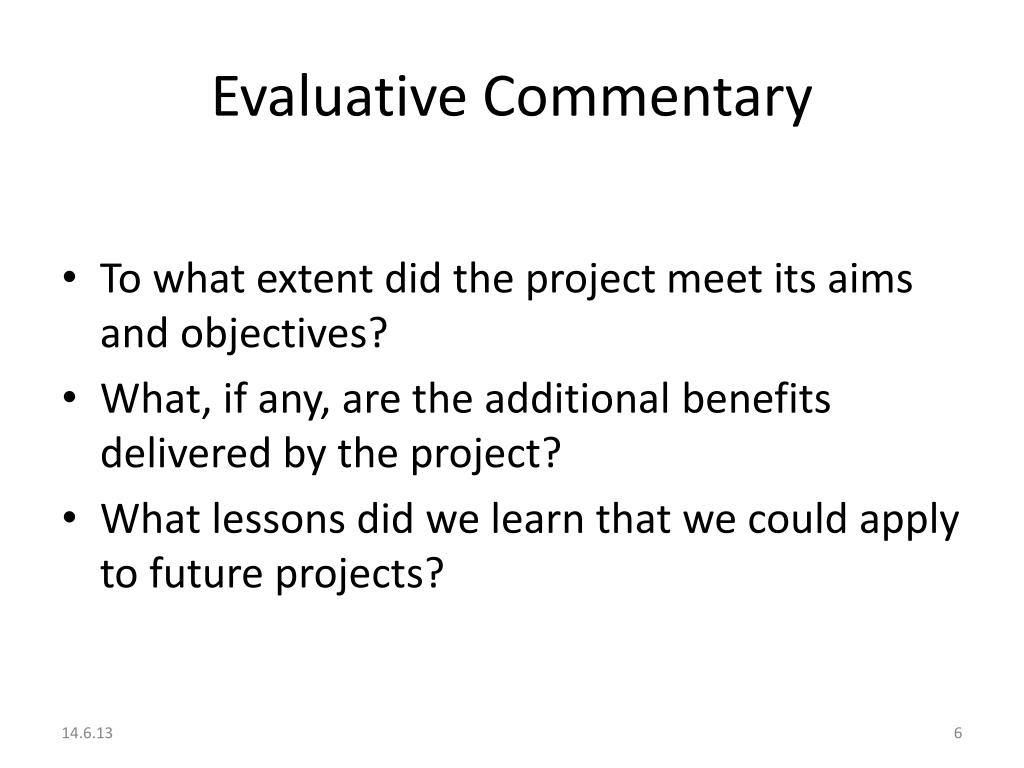 Evaluative Commentary

• To what extent did the project meet its aims and objectives?
• What, if any, are the additional benefits delivered by the project?
• What lessons did we learn that we could apply to future projects?

14.6.13

6